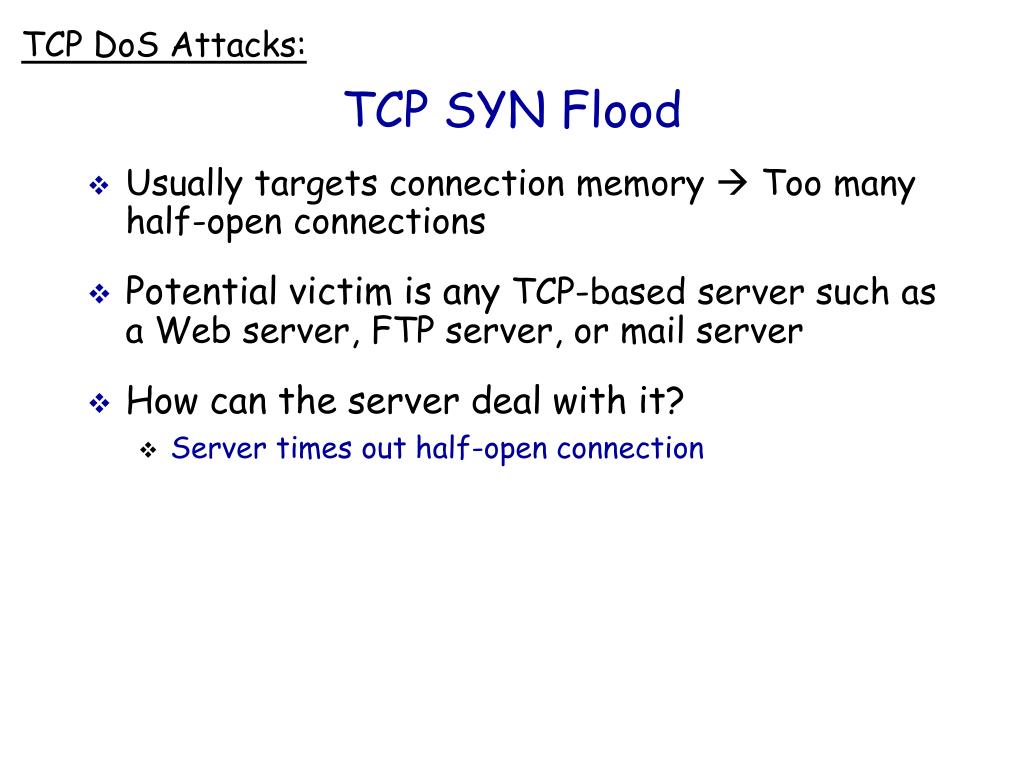 TCP DoS Attacks:

TCP SYN Flood

❖ Usually targets connection memory → Too many half-open connections

❖ Potential victim is any TCP-based server such as a Web server, FTP server, or mail server

❖ How can the server deal with it?

❖ Server times out half-open connection